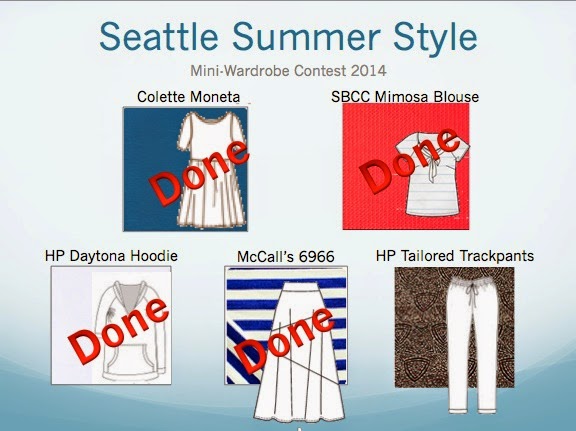 Seattle Summer Style

Mini-Wardrobe Contest 2014

Colette Moneta

Done

SBCC Mimosa Blouse

Done

HP Daytona Hoodie

Done

McCall's 6966

Done

HP Tailored Trackpants